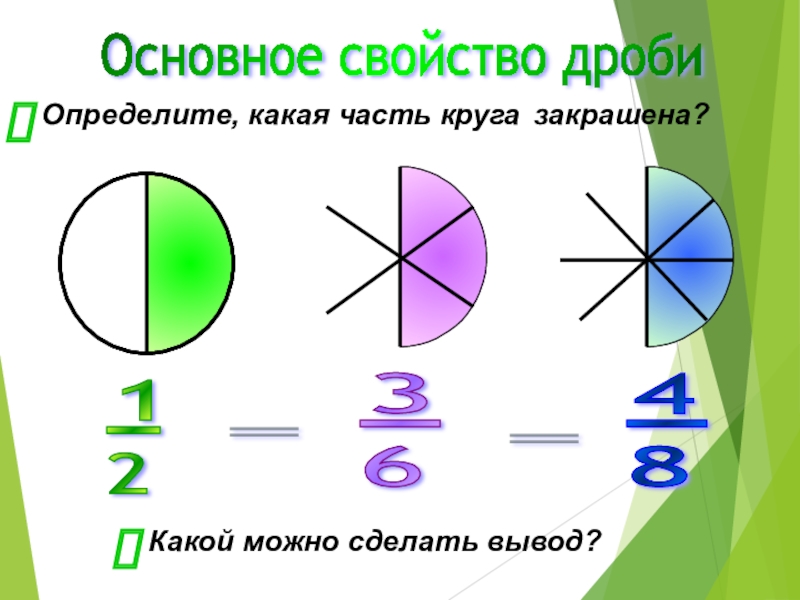 Основное свойство дроби

Определите, какая часть круга закрашена?

$\frac{1}{2} = \frac{3}{6} = \frac{4}{8}$

Какой можно сделать вывод?